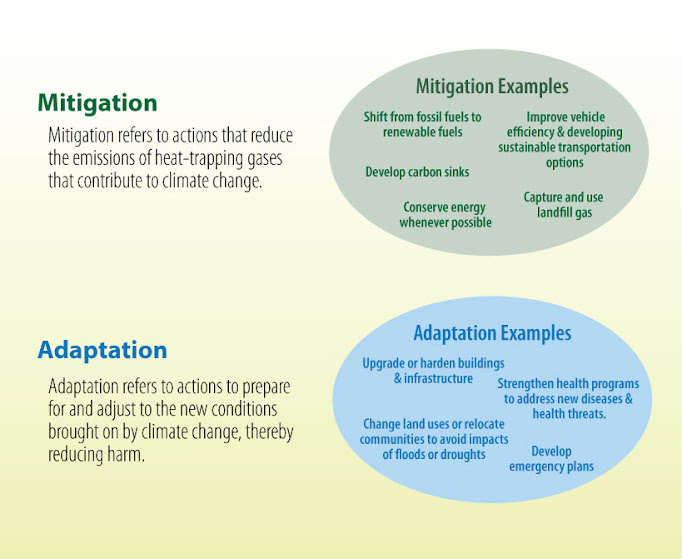 Mitigation

Mitigation refers to actions that reduce the emissions of heat-trapping gases that contribute to climate change.

Mitigation Examples

Shift from fossil fuels to renewable fuels

Improve vehicle efficiency & developing sustainable transportation options

Develop carbon sinks

Conserve energy whenever possible

Capture and use landfill gas

Adaptation

Adaptation refers to actions to prepare for and adjust to the new conditions brought on by climate change, thereby reducing harm.

Adaptation Examples

Upgrade or harden buildings & infrastructure

Strengthen health programs to address new diseases & health threats.

Change land uses or relocate communities to avoid impacts of floods or droughts

Develop emergency plans